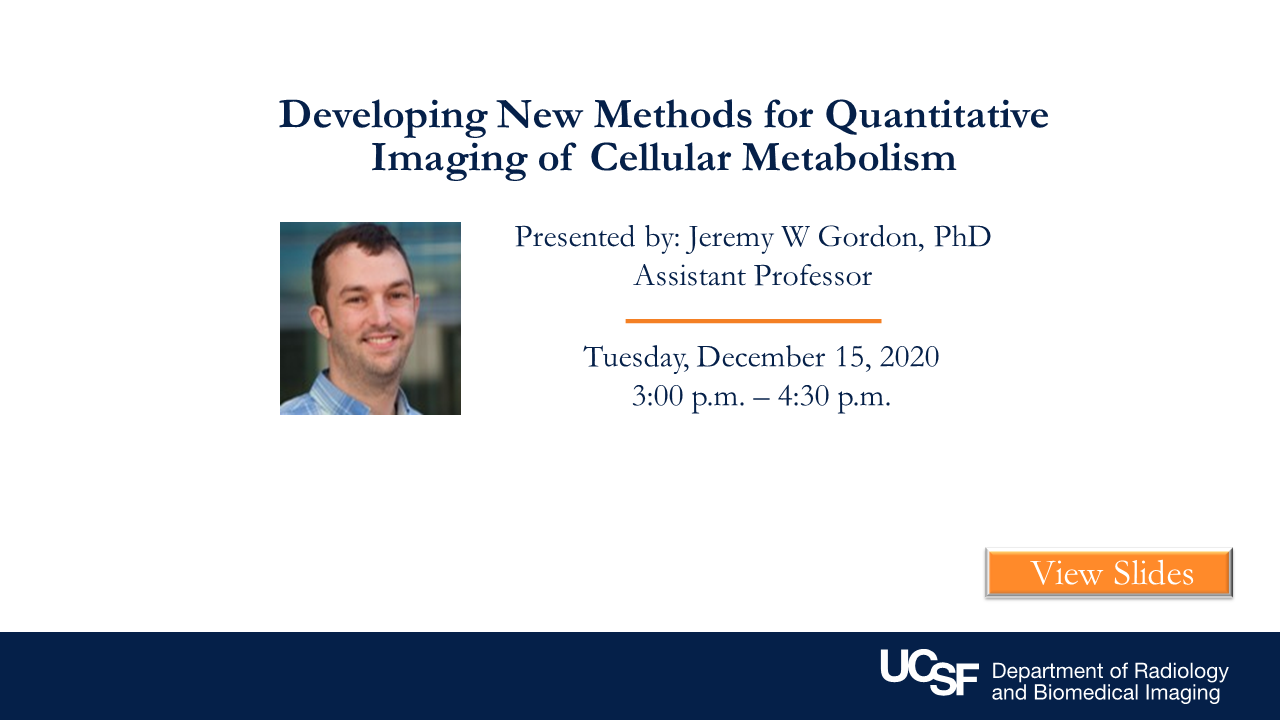 Developing New Methods for Quantitative Imaging of Cellular Metabolism

Presented by: Jeremy W Gordon, PhD
Assistant Professor

Tuesday, December 15, 2020
3:00 p.m. – 4:30 p.m.

View Slides

UCSF Department of Radiology and Biomedical Imaging